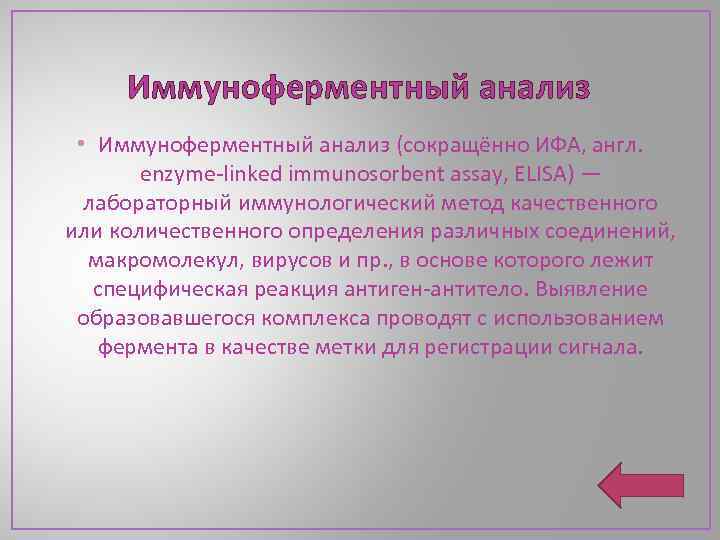 Иммуноферментный анализ

• Иммуноферментный анализ (сокращённо ИФА, англ. enzyme-linked immunosorbent assay, ELISA) — лабораторный иммунологический метод качественного или количественного определения различных соединений, макромолекул, вирусов и пр., в основе которого лежит специфическая реакция антиген-антитело. Выявление образовавшегося комплекса проводят с использованием фермента в качестве метки для регистрации сигнала.